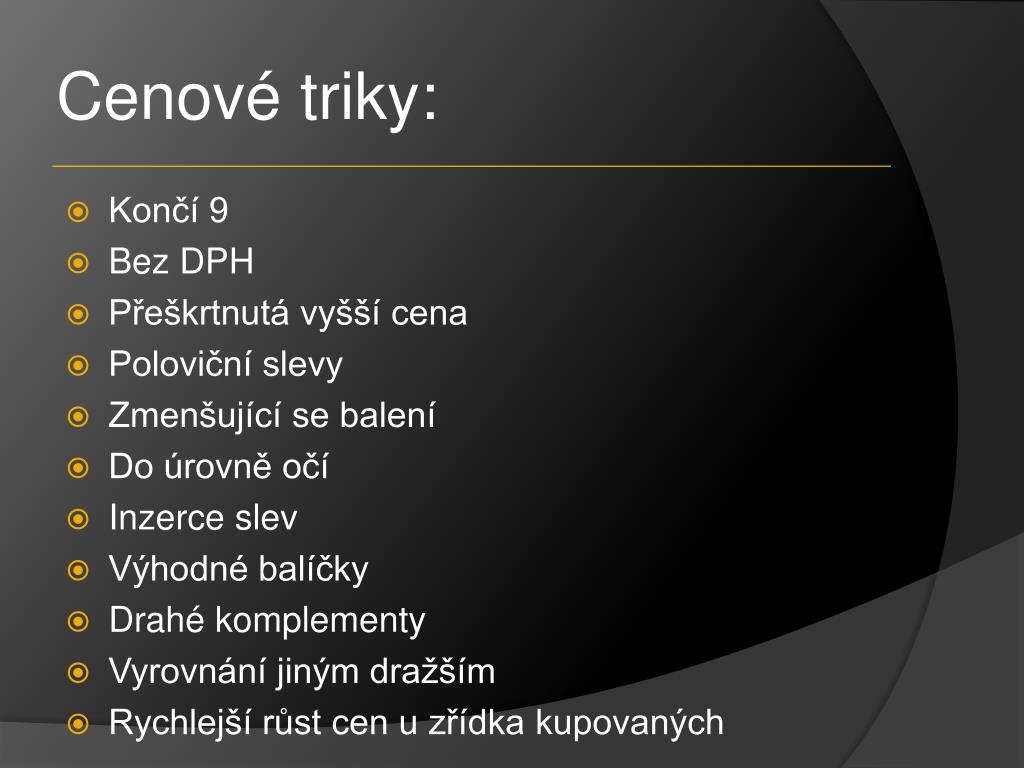 Cenové triky:

Končí 9
Bez DPH
Přeškrtnutá vyšší cena
Poloviční slevy
Zmenšující se balení
Do úrovně očí
Inzerce slev
Výhodné balíčky
Drahé komplementy
Vyrovnání jiným dražším
Rychlejší růst cen u zřídka kupovaných